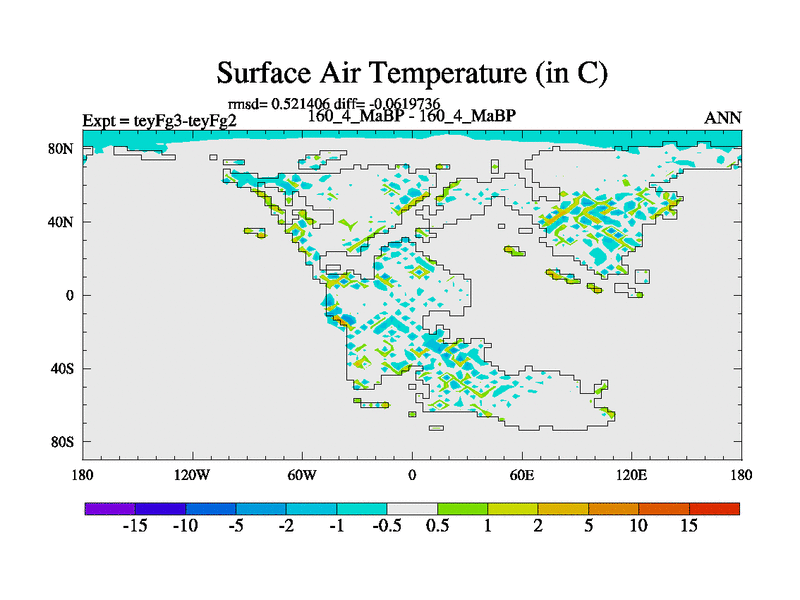 Surface Air Temperature (in C)

rmsd= 0.521406 diff= -0.0619736

Expt = teyFg3-teyFg2

160_4_MaBP - 160_4_MaBP

ANN

80N
40N
0
40S
80S

180 120W 60W 0 60E 120E 180

-15 -10 -5 -2 -1 -0.5 0.5 1 2 5 10 15